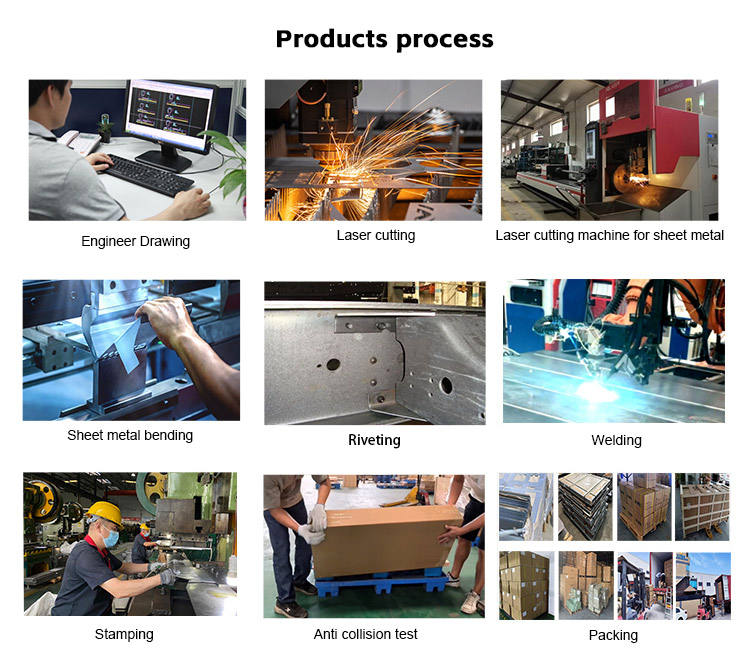 Products process

Engineer Drawing

Laser cutting

Laser cutting machine for sheet metal

Sheet metal bending

Riveting

Welding

Stamping

Anti collision test

Packing